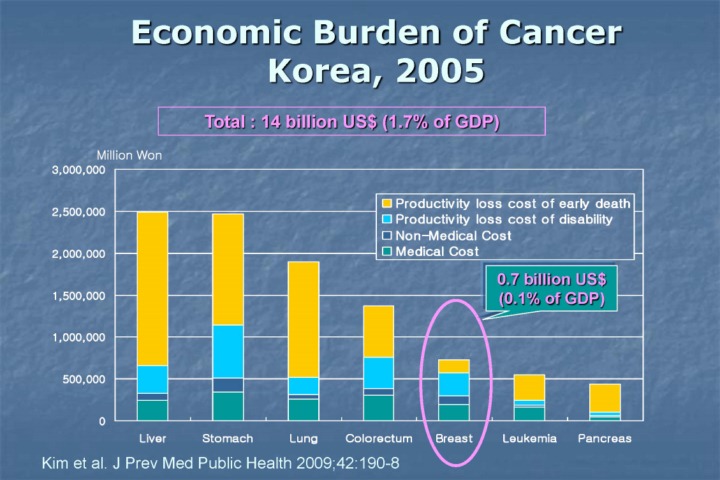 Economic Burden of Cancer
Korea, 2005

Total : 14 billion US$ (1.7% of GDP)

Million Won
3,000,000
2,500,000
2,000,000
1,500,000
1,000,000
500,000
0

Productivity loss cost of early death
Productivity loss cost of disability
Non-Medical Cost
Medical Cost

0.7 billion US$
(0.1% of GDP)

Liver
Stomach
Lung
Colorectum
Breast
Leukemia
Pancreas

Kim et al. J Prev Med Public Health 2009;42:190-8